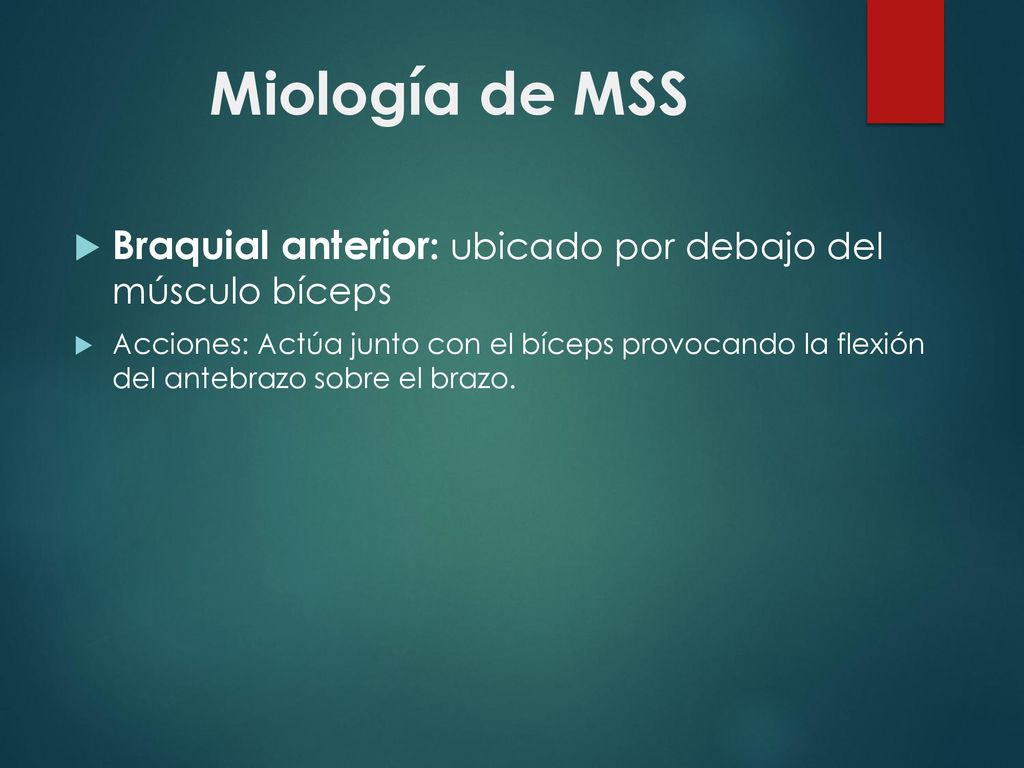 Miología de MSS

Braquial anterior: ubicado por debajo del músculo bíceps

Acciones: Actúa junto con el bíceps provocando la flexión del antebrazo sobre el brazo.